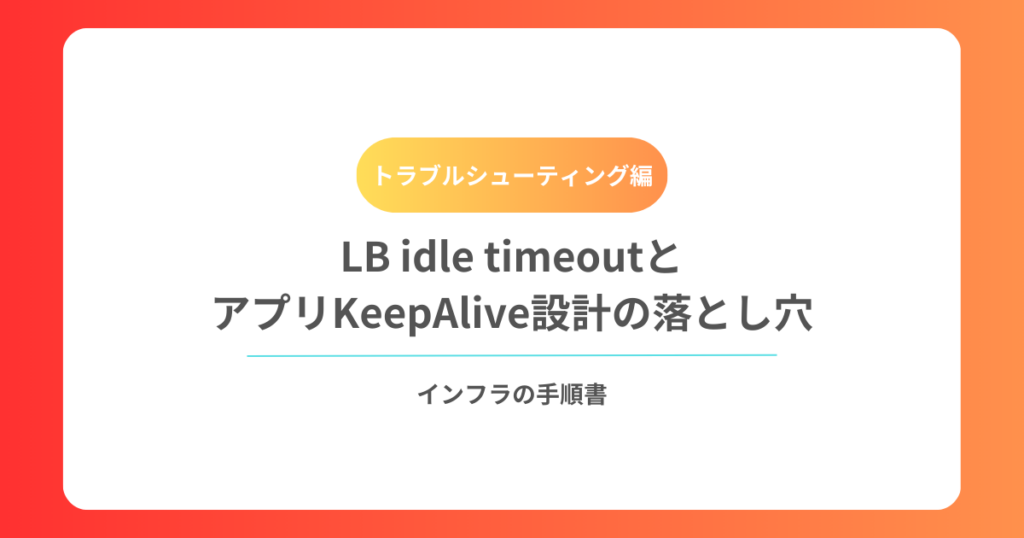 トラブルシューティング編

LB idle timeoutと
アプリKeepAlive設計の落とし穴

インフラの手順書